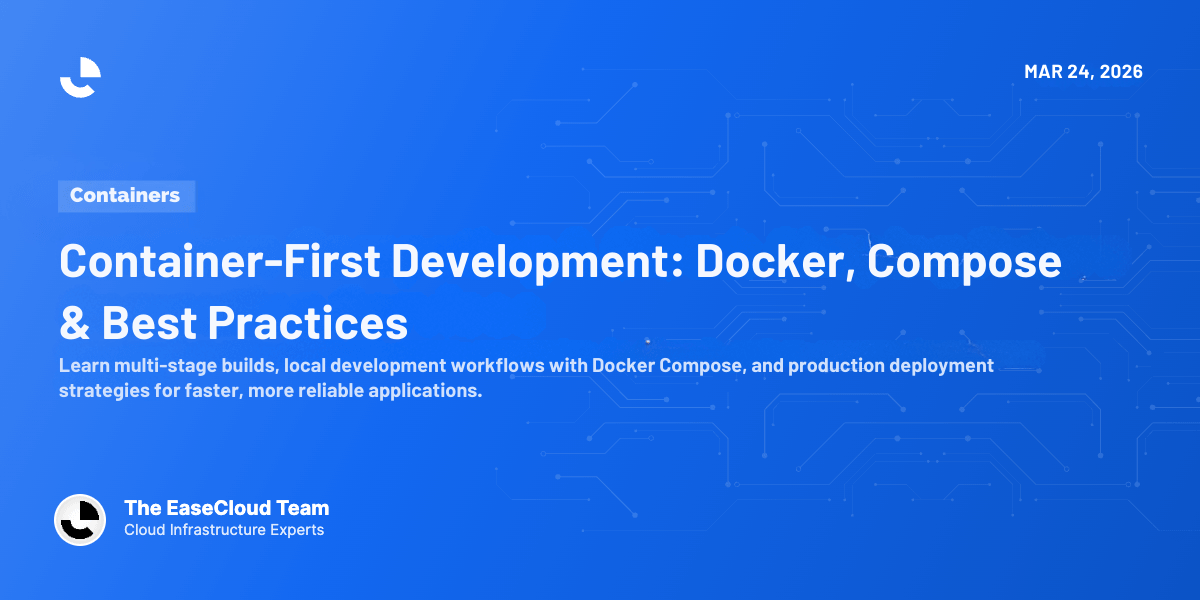 MAR 24, 2026

Containers

Container-First Development: Docker, Compose & Best Practices

Learn multi-stage builds, local development workflows with Docker Compose, and production deployment strategies for faster, more reliable applications.

The EaseCloud Team
Cloud Infrastructure Experts